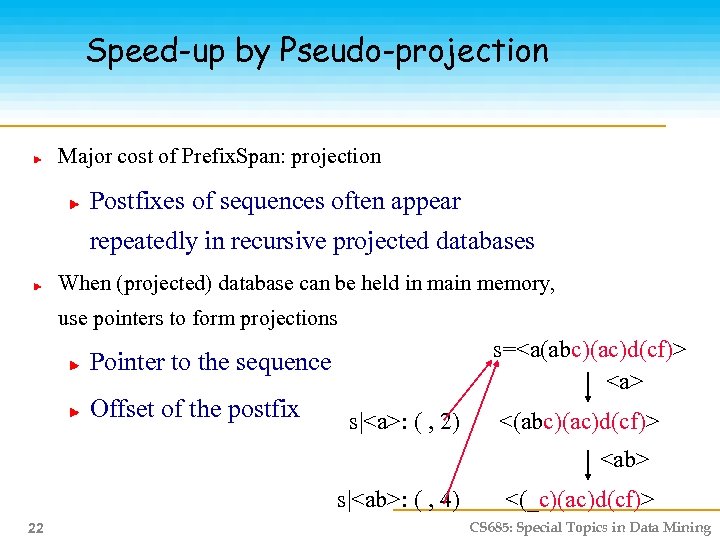 Speed-up by Pseudo-projection

Major cost of PrefixSpan: projection

Postfixes of sequences often appear repeatedly in recursive projected databases

When (projected) database can be held in main memory, use pointers to form projections

Pointer to the sequence

Offset of the postfix

s=<a(abc)(ac)d(cf)>

<a>

s|<a>: ( , 2)

<(abc)(ac)d(cf)>

<ab>

s|<ab>: ( , 4)

<(_c)(ac)d(cf)>

22

CS685: Special Topics in Data Mining